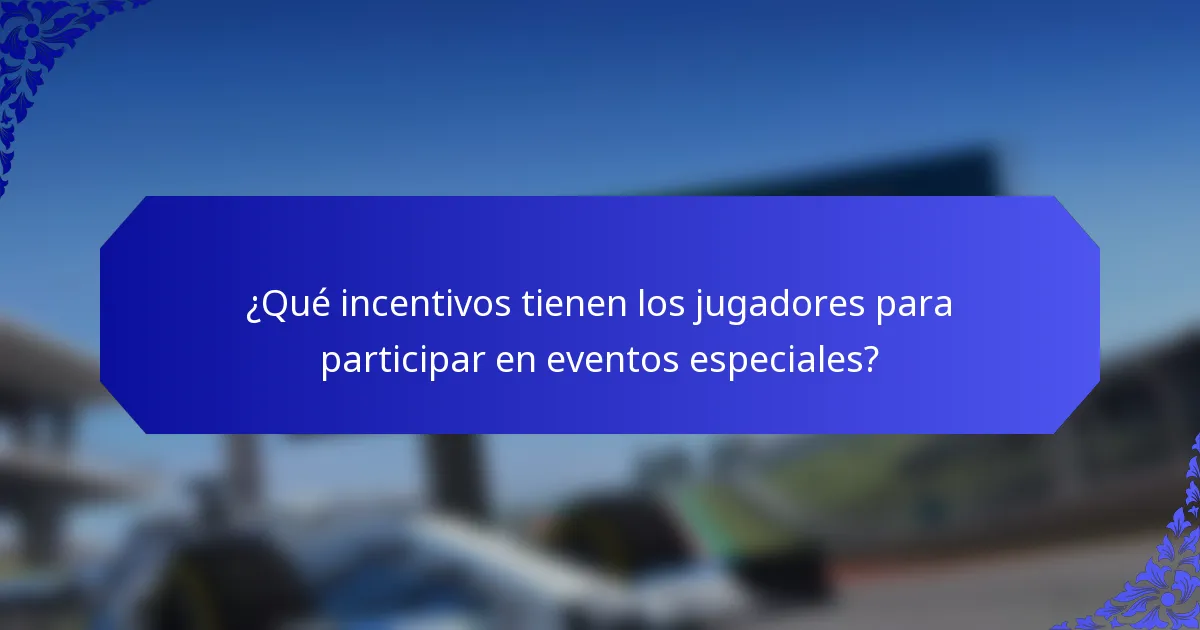 ¿Qué incentivos tienen los jugadores para participar en eventos especiales?